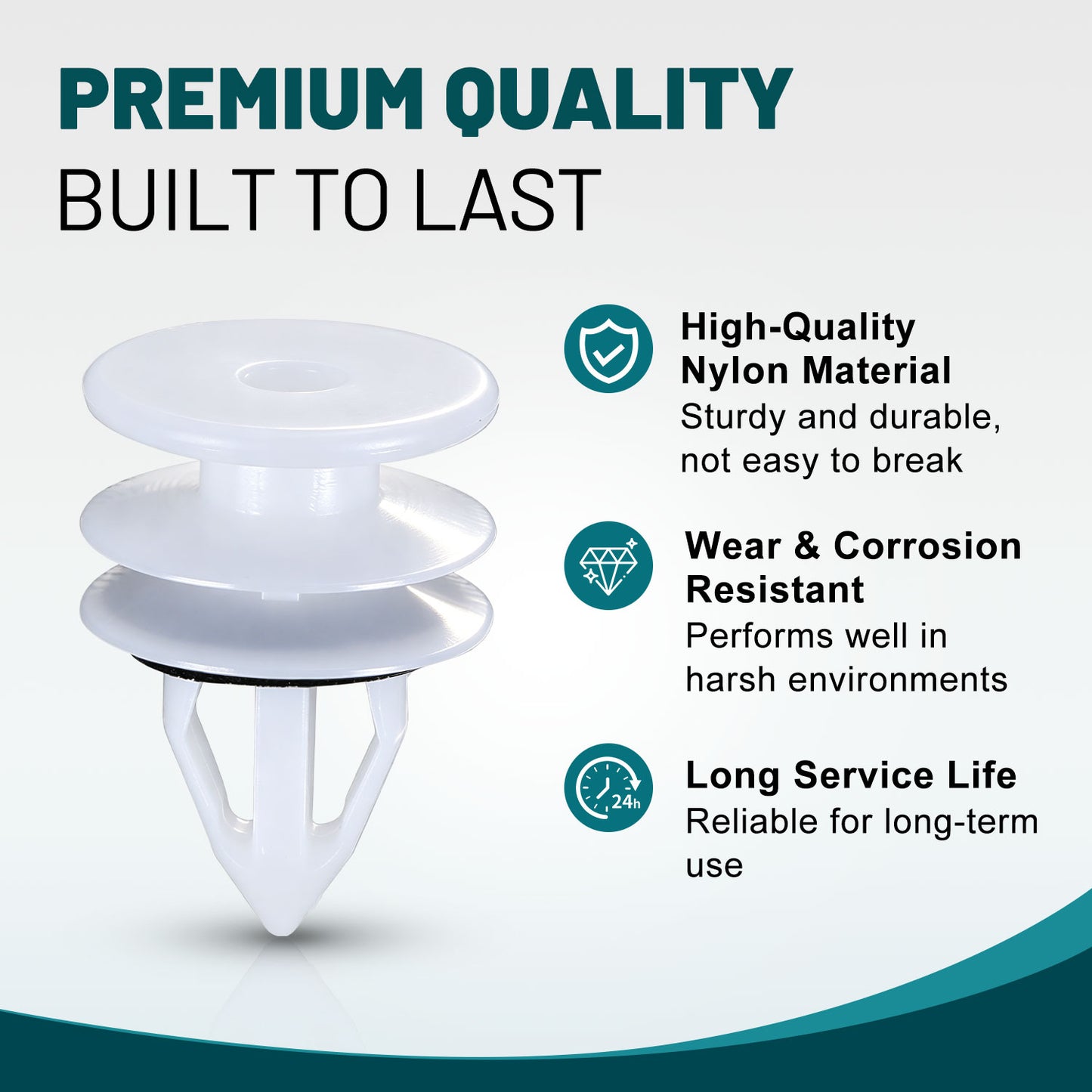 PREMIUM QUALITY
BUILT TO LAST

High-Quality Nylon Material
Sturdy and durable, not easy to break

Wear & Corrosion Resistant
Performs well in harsh environments

24h

Long Service Life
Reliable for long-term use